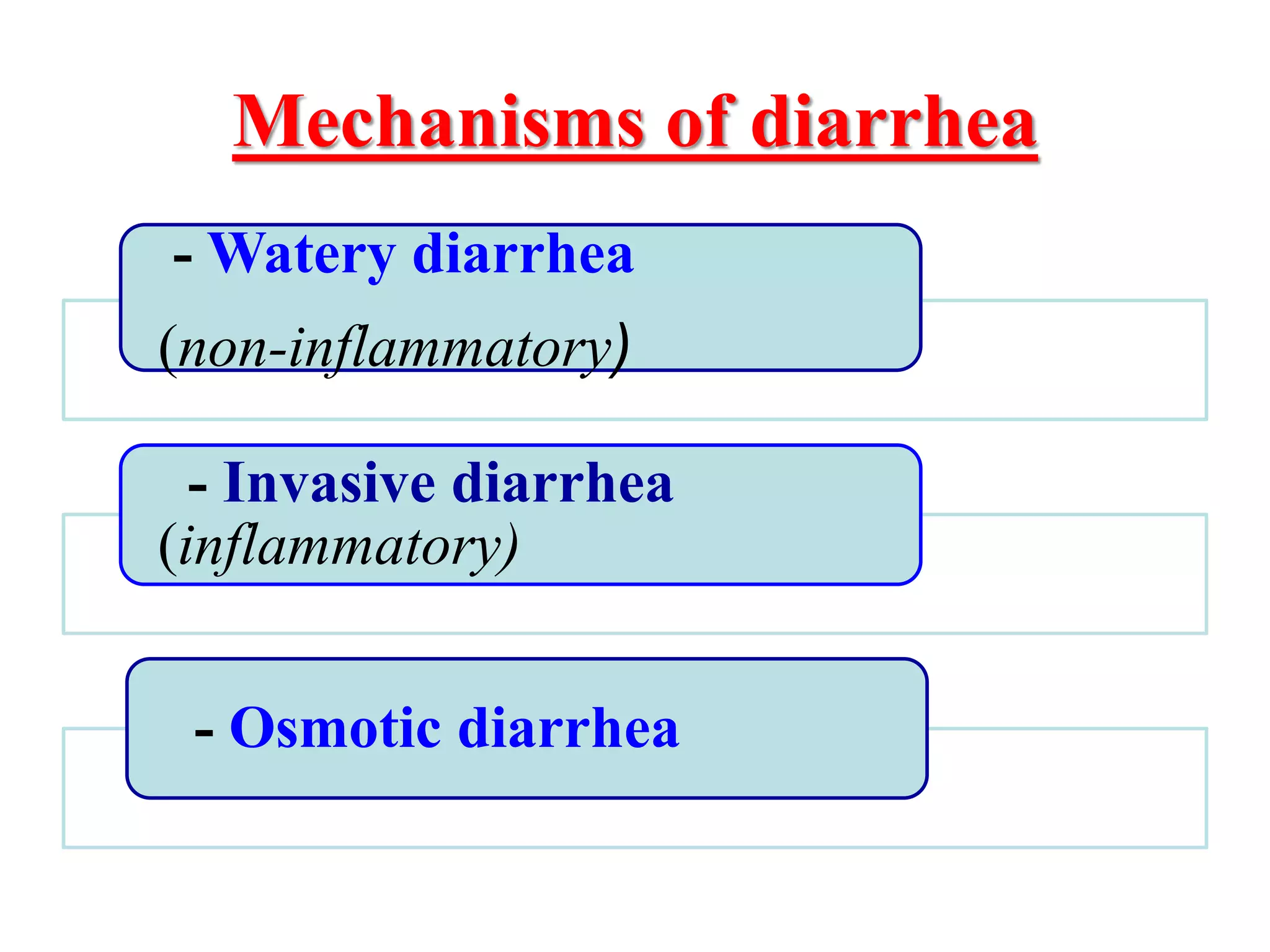 Mechanisms of diarrhea

- Watery diarrhea

(non-inflammatory)

- Invasive diarrhea
(inflammatory)

- Osmotic diarrhea